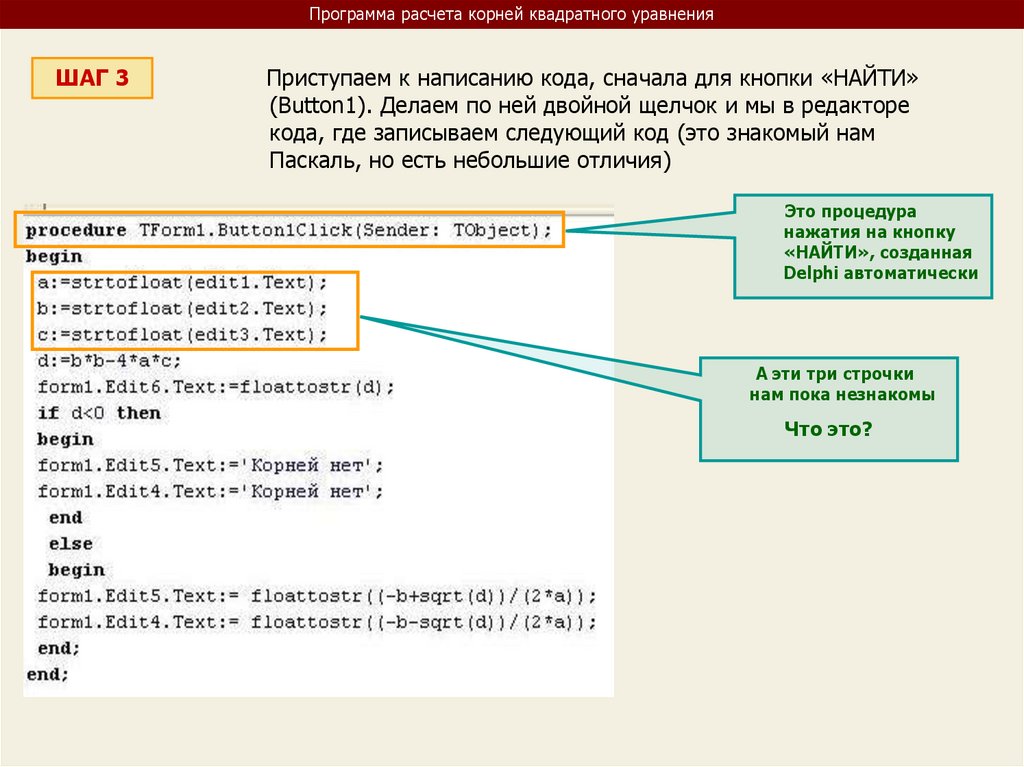 Программа расчета корней квадратного уравнения

ШАГ 3

Приступаем к написанию кода, сначала для кнопки «НАЙТИ» (Button1). Делаем по ней двойной щелчок и мы в редакторе кода, где записываем следующий код (это знакомый нам Паскаль, но есть небольшие отличия)

procedure TForm1.Button1Click(Sender: TObject);
begin
a:=strtofloat(edit1.Text);
b:=strtofloat(edit2.Text);
c:=strtofloat(edit3.Text);
d:=b*b-4*a*c;
form1.Edit6.Text:=floattostr(d);
if d<0 then
begin
form1.Edit5.Text:='Корней нет';
form1.Edit4.Text:='Корней нет';
end
else
begin
form1.Edit5.Text:= floattostr((-b+sqrt(d))/(2*a));
form1.Edit4.Text:= floattostr((-b-sqrt(d))/(2*a));
end;
end;

Это процедура нажатия на кнопку «НАЙТИ», созданная Delphi автоматически

А эти три строчки нам пока незнакомы

Что это?